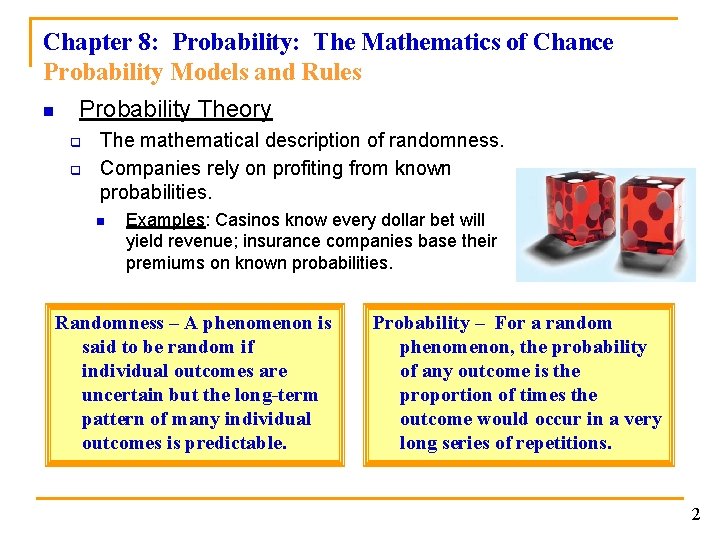 Chapter 8: Probability: The Mathematics of Chance
Probability Models and Rules

Probability Theory

The mathematical description of randomness.

Companies rely on profiting from known probabilities.

Examples: Casinos know every dollar bet will yield revenue; insurance companies base their premiums on known probabilities.

Randomness – A phenomenon is said to be random if individual outcomes are uncertain but the long-term pattern of many individual outcomes is predictable.

Probability – For a random phenomenon, the probability of any outcome is the proportion of times the outcome would occur in a very long series of repetitions.

2